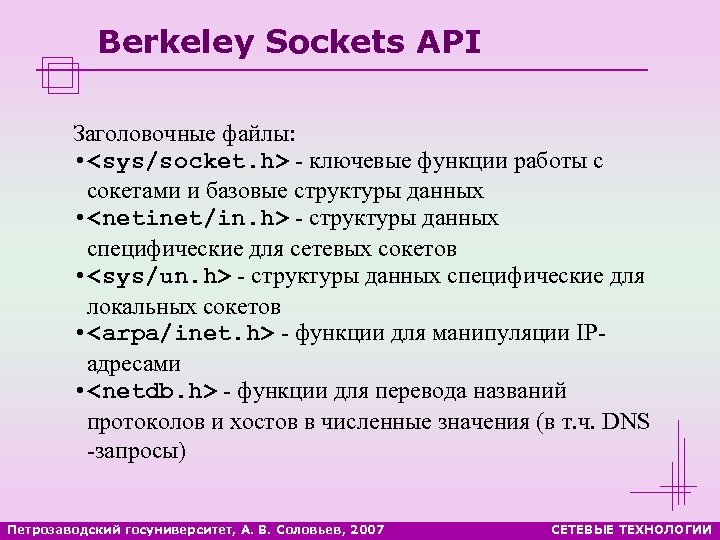 Berkeley Sockets API

Заголовочные файлы:
•<sys/socket.h> - ключевые функции работы с сокетами и базовые структуры данных
•<netinet/in.h> - структуры данных специфические для сетевых сокетов
•<sys/un.h> - структуры данных специфические для локальных сокетов
•<arpa/inet.h> - функции для манипуляции IP-адресами
•<netdb.h> - функции для перевода названий протоколов и хостов в численные значения (в т.ч. DNS -запросы)

Петрозаводский госуниверситет, А. В. Соловьев, 2007

СЕТЕВЫЕ ТЕХНОЛОГИИ